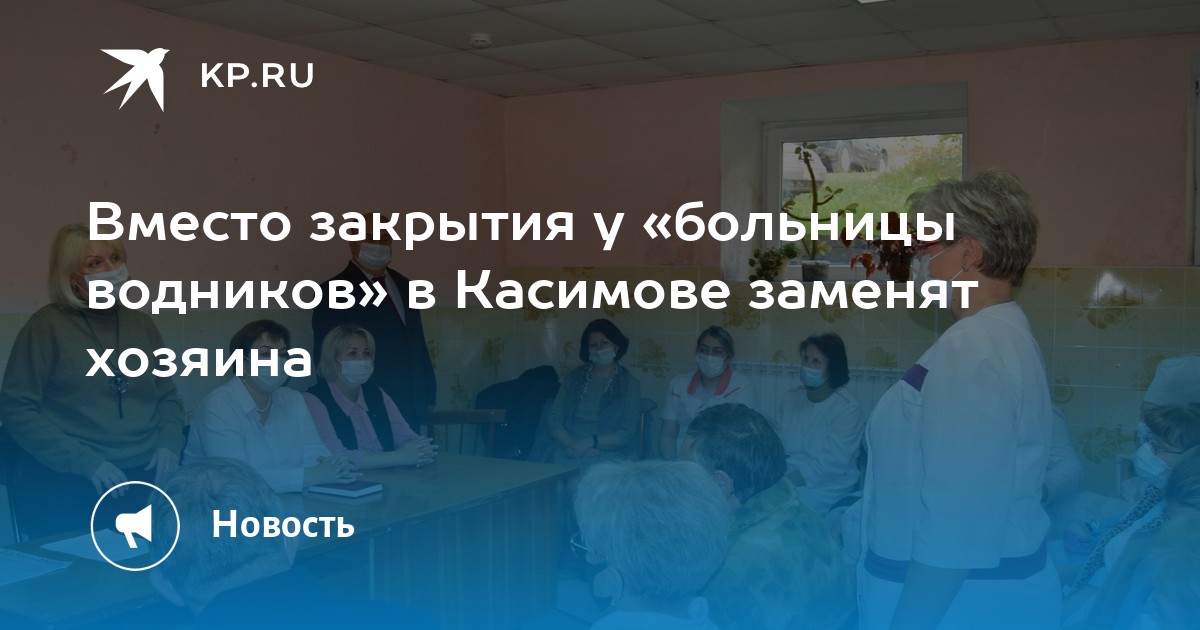 KP.RU

Вместо закрытия у «больницы водников» в Касимове заменят хозяина

Новость